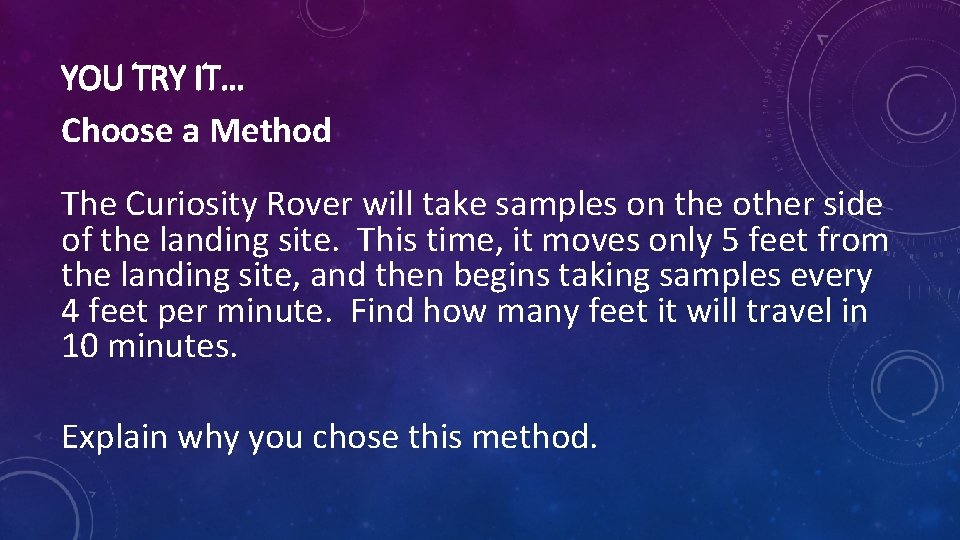 YOU TRY IT…

Choose a Method

The Curiosity Rover will take samples on the other side of the landing site. This time, it moves only 5 feet from the landing site, and then begins taking samples every 4 feet per minute. Find how many feet it will travel in 10 minutes.

Explain why you chose this method.